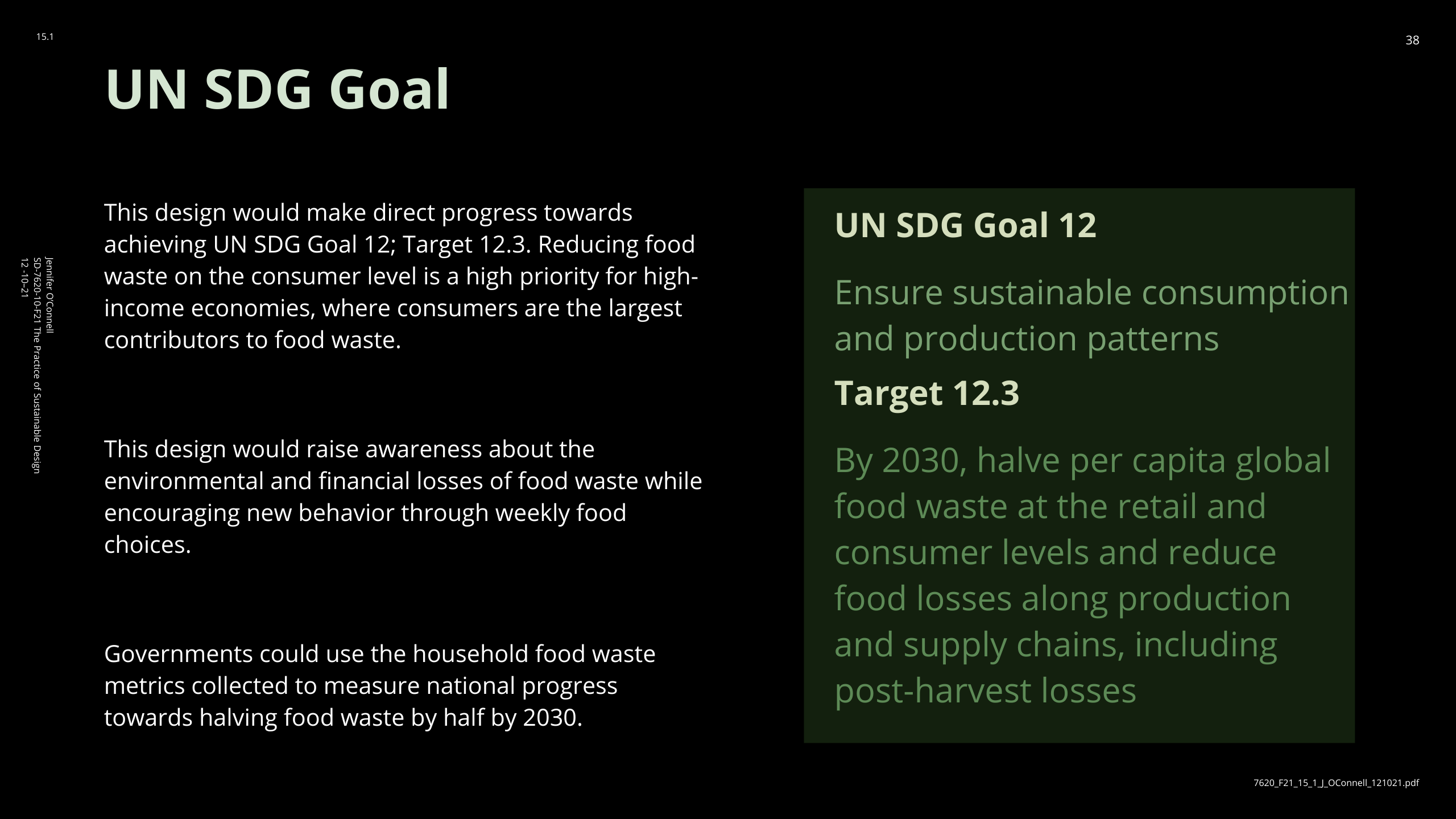 15.1

38

UN SDG Goal

Jennifer O'Connell
SD-7620-10-F21 The Practice of Sustainable Design
12-10-21

This design would make direct progress towards achieving UN SDG Goal 12; Target 12.3. Reducing food waste on the consumer level is a high priority for high-income economies, where consumers are the largest contributors to food waste.

This design would raise awareness about the environmental and financial losses of food waste while encouraging new behavior through weekly food choices.

Governments could use the household food waste metrics collected to measure national progress towards halving food waste by half by 2030.

UN SDG Goal 12

Ensure sustainable consumption and production patterns

Target 12.3

By 2030, halve per capita global food waste at the retail and consumer levels and reduce food losses along production and supply chains, including post-harvest losses

7620_F21_15_1_J_OConnell_121021.pdf